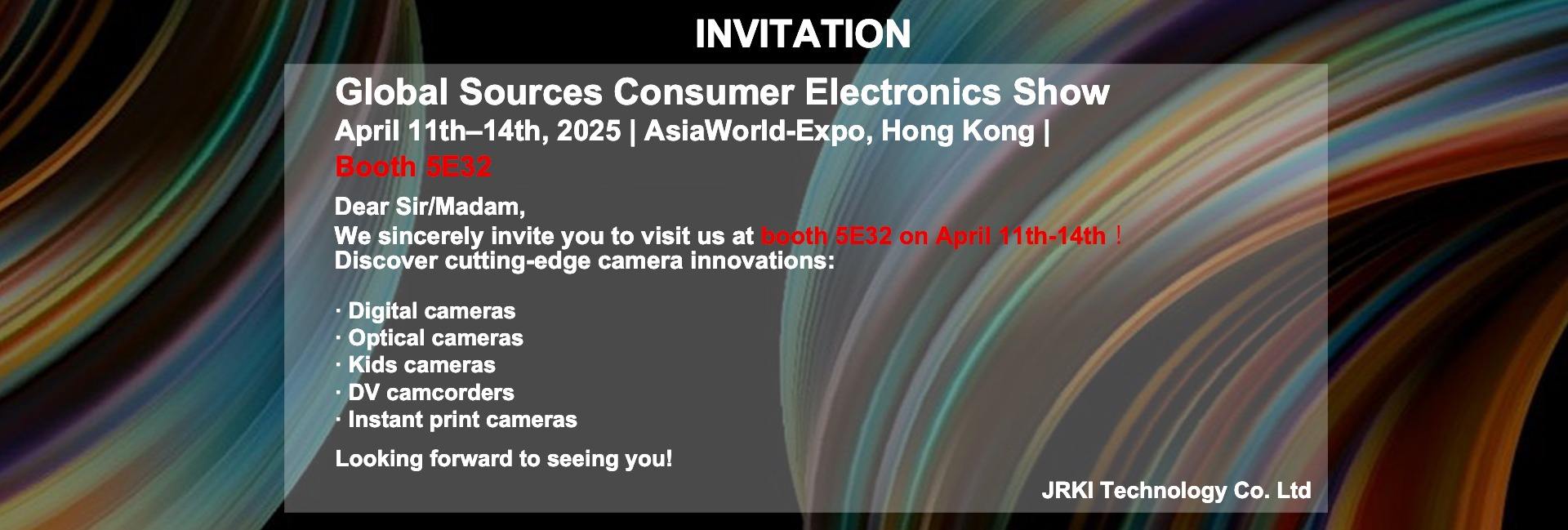 INVITATION

Global Sources Consumer Electronics Show
April 11th–14th, 2025 | AsiaWorld-Expo, Hong Kong |
Booth 5E32

Dear Sir/Madam,
We sincerely invite you to visit us at booth 5E32 on April 11th-14th！
Discover cutting-edge camera innovations:

· Digital cameras
· Optical cameras
· Kids cameras
· DV camcorders
· Instant print cameras

Looking forward to seeing you!

JRKI Technology Co. Ltd